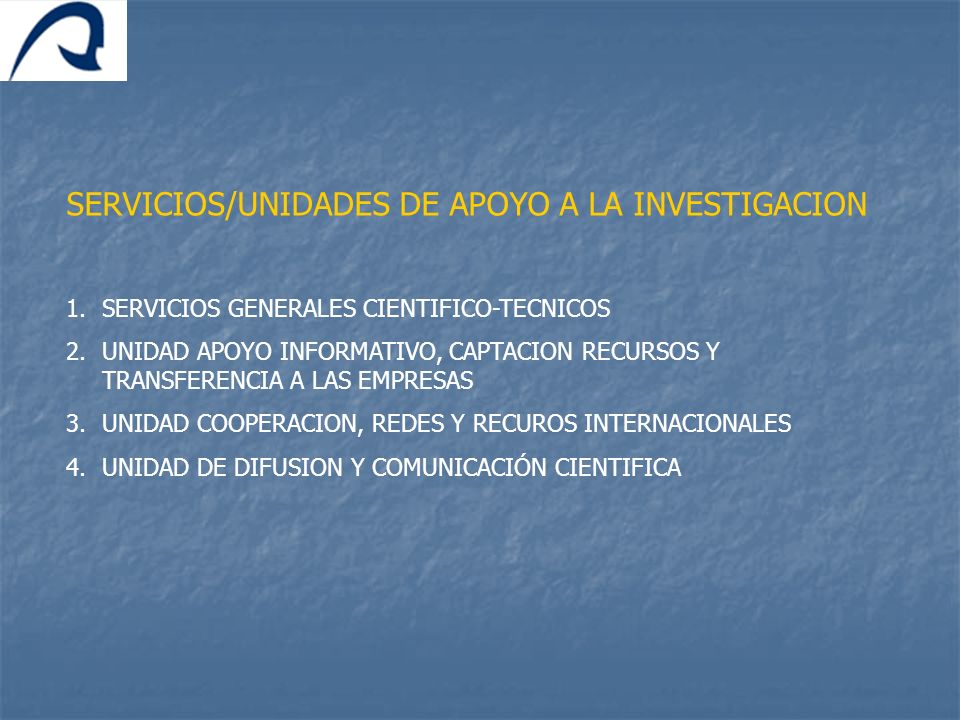 SERVICIOS/UNIDADES DE APOYO A LA INVESTIGACION

1. SERVICIOS GENERALES CIENTIFICO-TECNICOS
2. UNIDAD APOYO INFORMATIVO, CAPTACION RECURSOS Y TRANSFERENCIA A LAS EMPRESAS
3. UNIDAD COOPERACION, REDES Y RECUROS INTERNACIONALES
4. UNIDAD DE DIFUSION Y COMUNICACIÓN CIENTIFICA